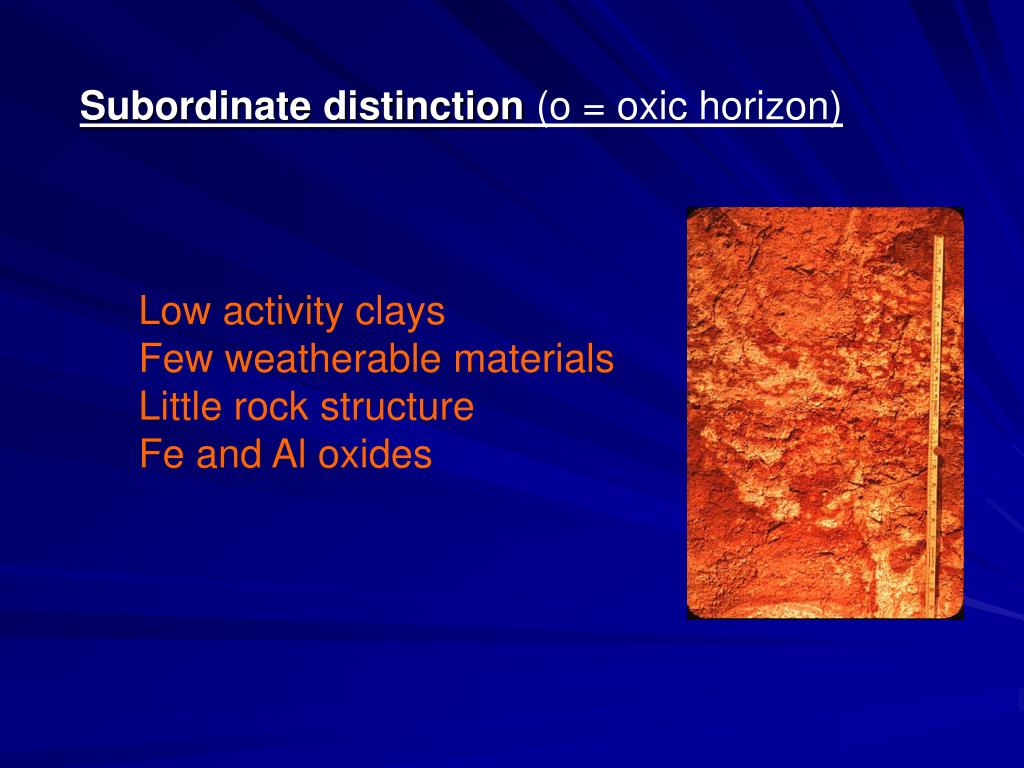 Subordinate distinction (o = oxic horizon)

Low activity clays
Few weatherable materials
Little rock structure
Fe and Al oxides